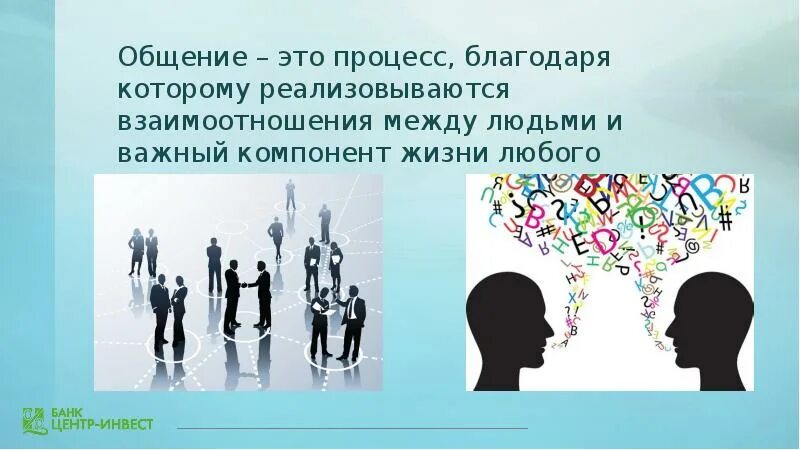 Общение – это процесс, благодаря которому реализовываются взаимоотношения между людьми и важный компонент жизни любого

БАНК
ЦЕНТР-ИНВЕСТ